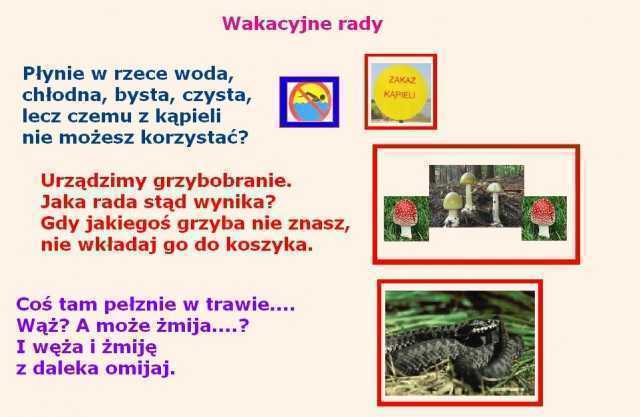 Wakacyjne rady

Płynie w rzece woda, chłodna, bysta, czysta, lecz czemu z kąpieli nie możesz korzystać?

ZAKAZ KĄPIELI

Urządzimy grzybobranie. Jaka rada stąd wynika? Gdy jakiegoś grzyba nie znasz, nie wkładaj go do koszyka.

Coś tam pełznie w trawie.... Wąż? A może żmija....? I węża i żmiję z daleka omijaj.